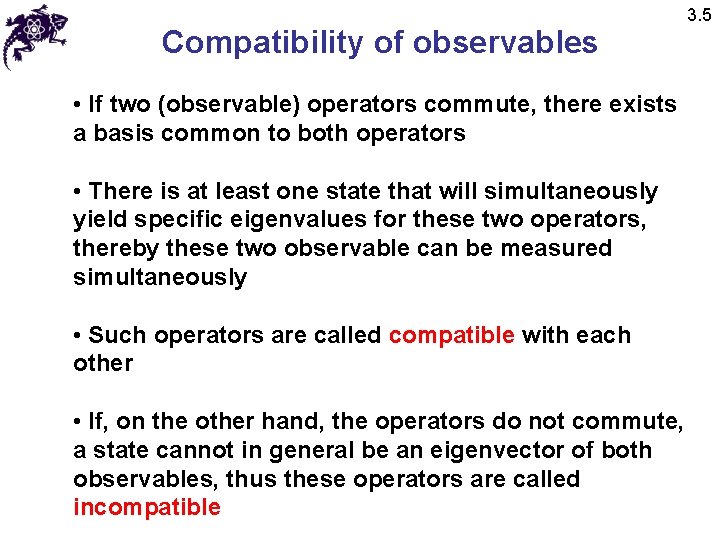 3.5

Compatibility of observables

• If two (observable) operators commute, there exists a basis common to both operators

• There is at least one state that will simultaneously yield specific eigenvalues for these two operators, thereby these two observable can be measured simultaneously

• Such operators are called compatible with each other

• If, on the other hand, the operators do not commute, a state cannot in general be an eigenvector of both observables, thus these operators are called incompatible